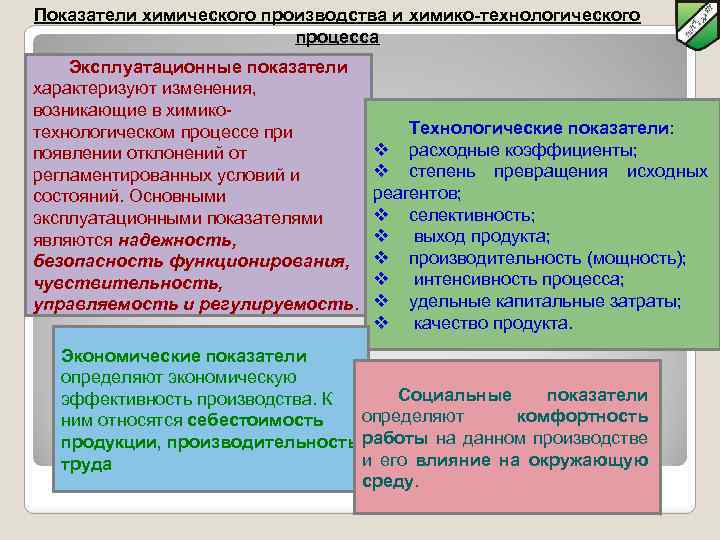 Показатели химического производства и химико-технологического процесса

Эксплуатационные показатели характеризуют изменения, возникающие в химико-технологическом процессе при появлении отклонений от регламентированных условий и состояний. Основными эксплуатационными показателями являются надежность, безопасность функционирования, чувствительность, управляемость и регулируемость.

Технологические показатели:
❖ расходные коэффициенты;
❖ степень превращения исходных реагентов;
❖ селективность;
❖ выход продукта;
❖ производительность (мощность);
❖ интенсивность процесса;
❖ удельные капитальные затраты;
❖ качество продукта.

Экономические показатели определяют экономическую эффективность производства. К ним относятся себестоимость продукции, производительность труда

Социальные показатели определяют комфортность работы на данном производстве и его влияние на окружающую среду.